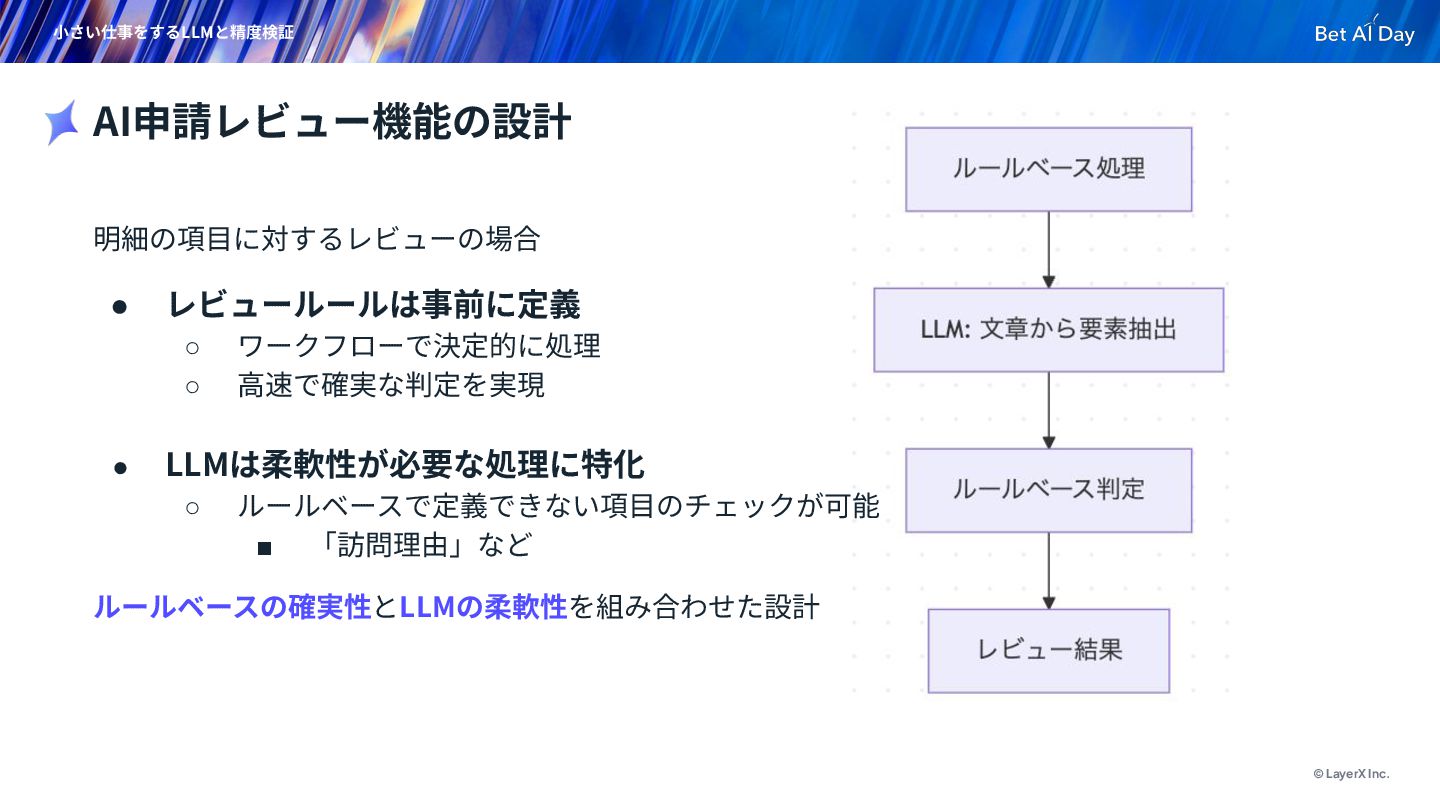 小さい仕事をするLLMと精度検証

Bet AI Day

AI申請レビュー機能の設計

明細の項目に対するレビューの場合

● レビュールールは事前に定義
○ ワークフローで決定的に処理
○ 高速で確実な判定を実現

● LLMは柔軟性が必要な処理に特化
○ ルールベースで定義できない項目のチェックが可能
■ 「訪問理由」など

ルールベースの確実性とLLMの柔軟性を組み合わせた設計

ルールベース処理

LLM: 文章から要素抽出

ルールベース判定

レビュー結果

© LayerX Inc.